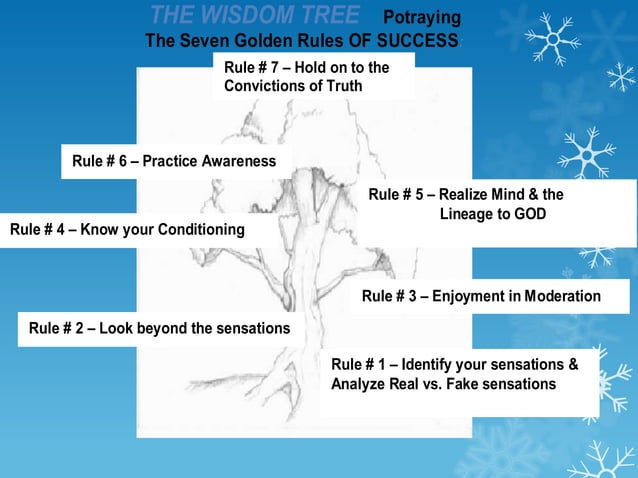 THE WISDOM TREE Potraying
The Seven Golden Rules OF SUCCESS

Rule # 7 – Hold on to the Convictions of Truth

Rule # 6 – Practice Awareness

Rule # 5 – Realize Mind & the Lineage to GOD

Rule # 4 – Know your Conditioning

Rule # 3 – Enjoyment in Moderation

Rule # 2 – Look beyond the sensations

Rule # 1 – Identify your sensations & Analyze Real vs. Fake sensations